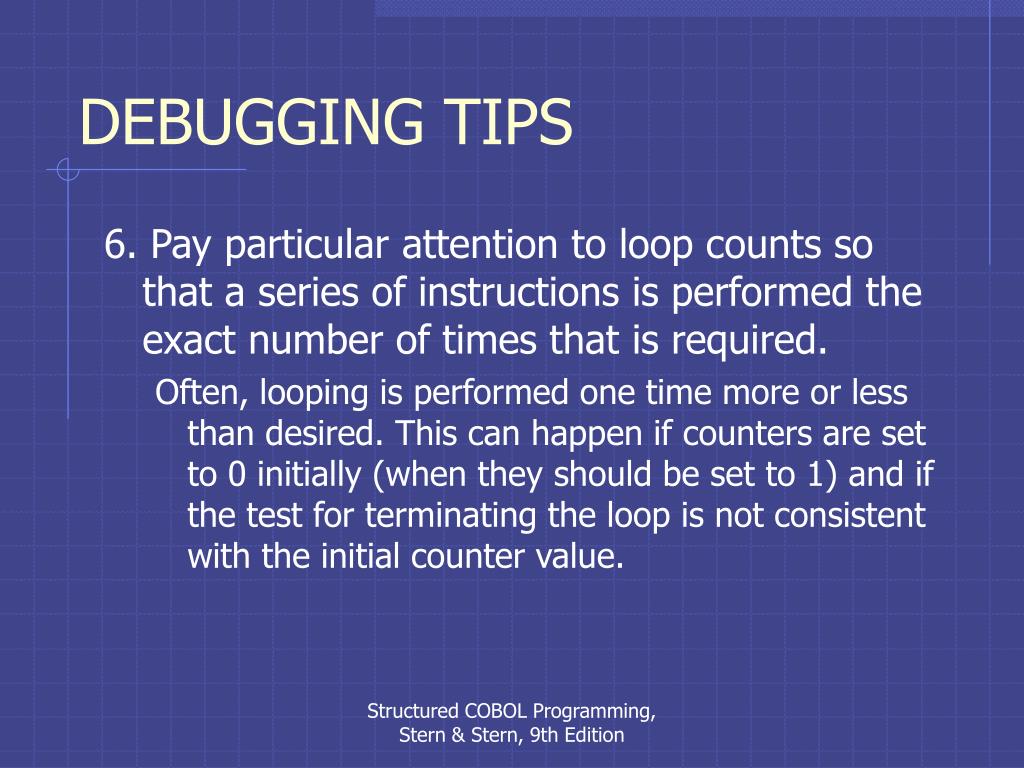 DEBUGGING TIPS

6. Pay particular attention to loop counts so that a series of instructions is performed the exact number of times that is required.

Often, looping is performed one time more or less than desired. This can happen if counters are set to 0 initially (when they should be set to 1) and if the test for terminating the loop is not consistent with the initial counter value.

Structured COBOL Programming, Stern & Stern, 9th Edition